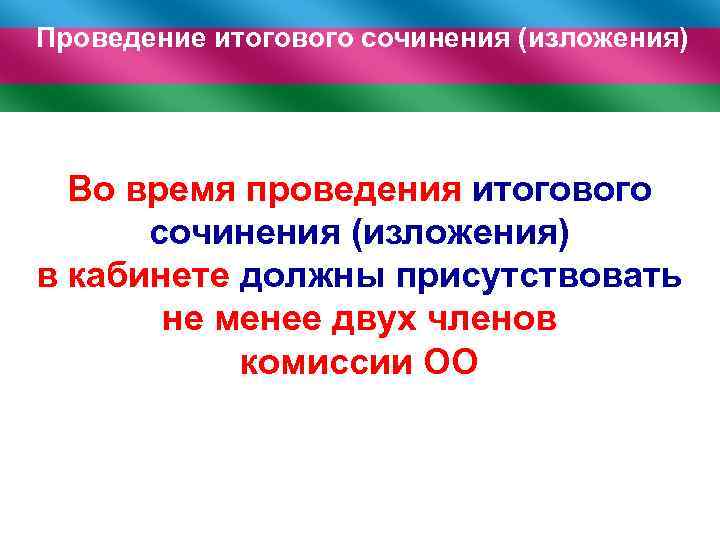 Проведение итогового сочинения (изложения)

Во время проведения итогового сочинения (изложения) в кабинете должны присутствовать не менее двух членов комиссии ОО